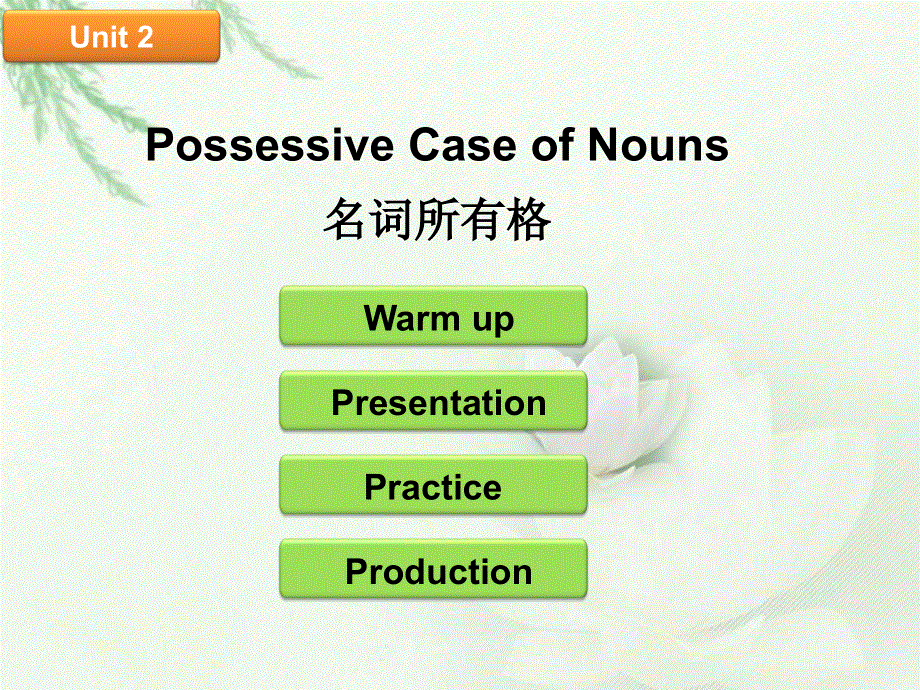 Unit 2

Possessive Case of Nouns
名词所有格

Warm up

Presentation

Practice

Production